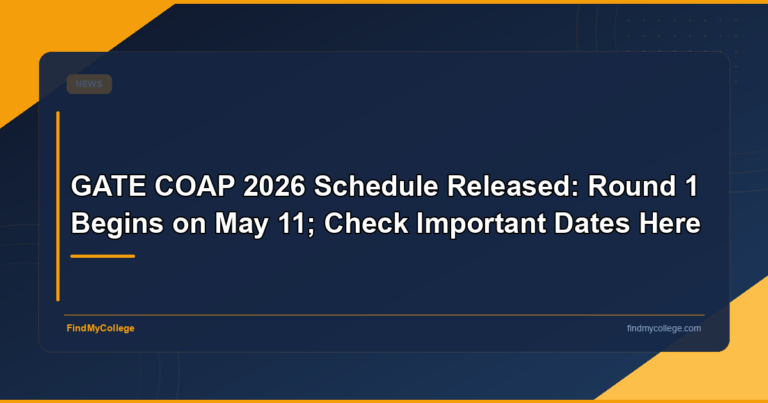 NEWS

GATE COAP 2026 Schedule Released: Round 1 Begins on May 11; Check Important Dates Here

FindMyCollege

findmycollege.com